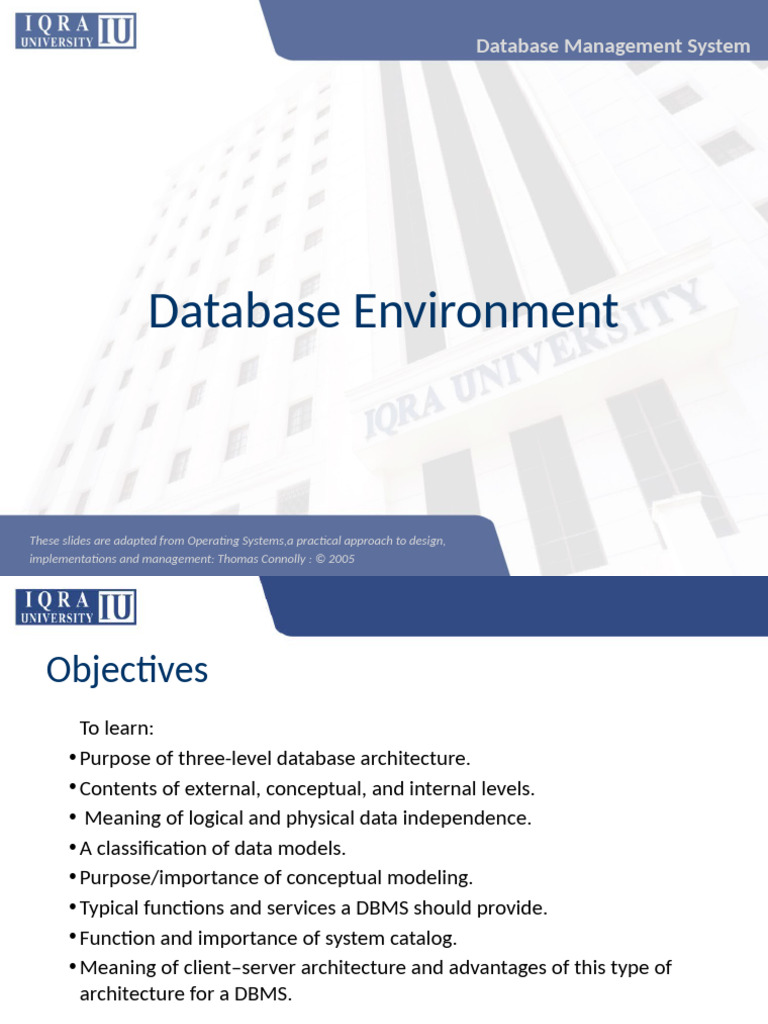 IQRA UNIVERSITY IU

Database Management System

Database Environment

IQRA UNIVERSITY

These slides are adapted from Operating Systems,a practical approach to design, implementations and management: Thomas Connolly : © 2005

IQRA UNIVERSITY IU

Objectives

To learn:

• Purpose of three-level database architecture.
• Contents of external, conceptual, and internal levels.
• Meaning of logical and physical data independence.
• A classification of data models.
• Purpose/importance of conceptual modeling.
• Typical functions and services a DBMS should provide.
• Function and importance of system catalog.
• Meaning of client–server architecture and advantages of this type of architecture for a DBMS.